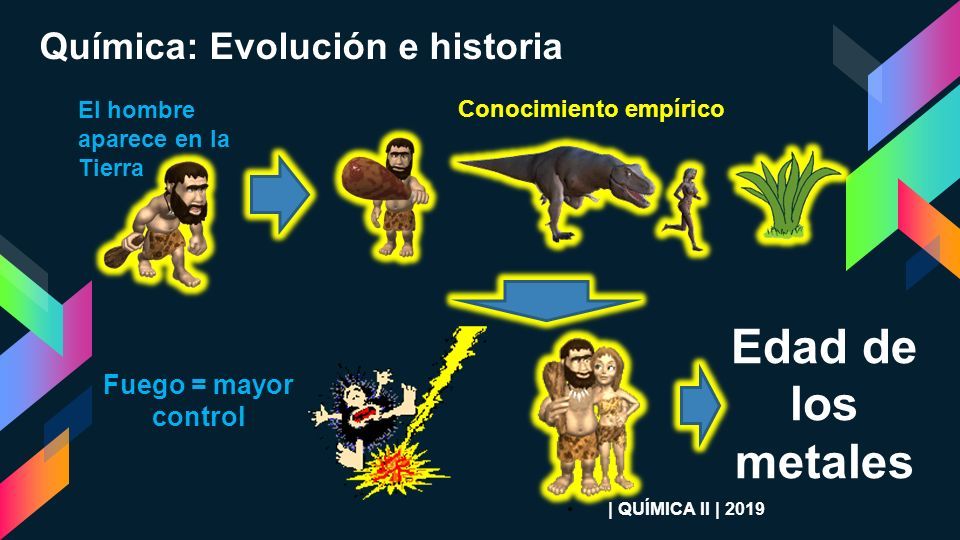 Química: Evolución e historia

El hombre aparece en la Tierra

Conocimiento empírico

Fuego = mayor control

Edad de los metales

| QUÍMICA II | 2019